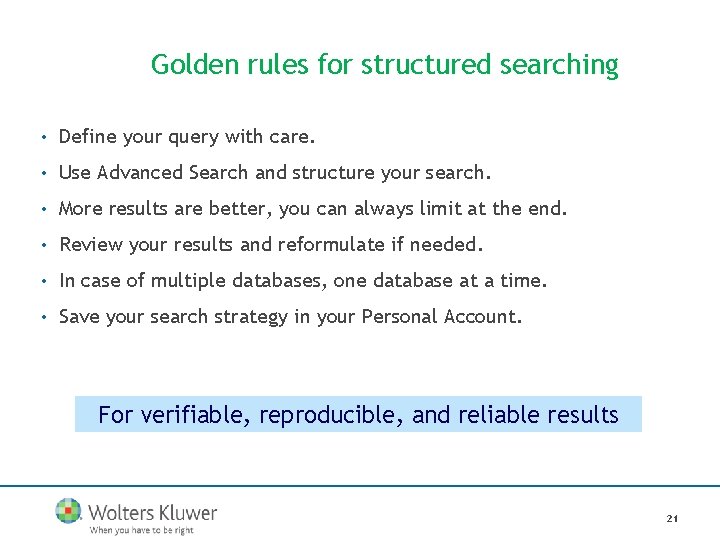 Golden rules for structured searching

• Define your query with care.
• Use Advanced Search and structure your search.
• More results are better, you can always limit at the end.
• Review your results and reformulate if needed.
• In case of multiple databases, one database at a time.
• Save your search strategy in your Personal Account.

For verifiable, reproducible, and reliable results

Wolters Kluwer
When you have to be right

21